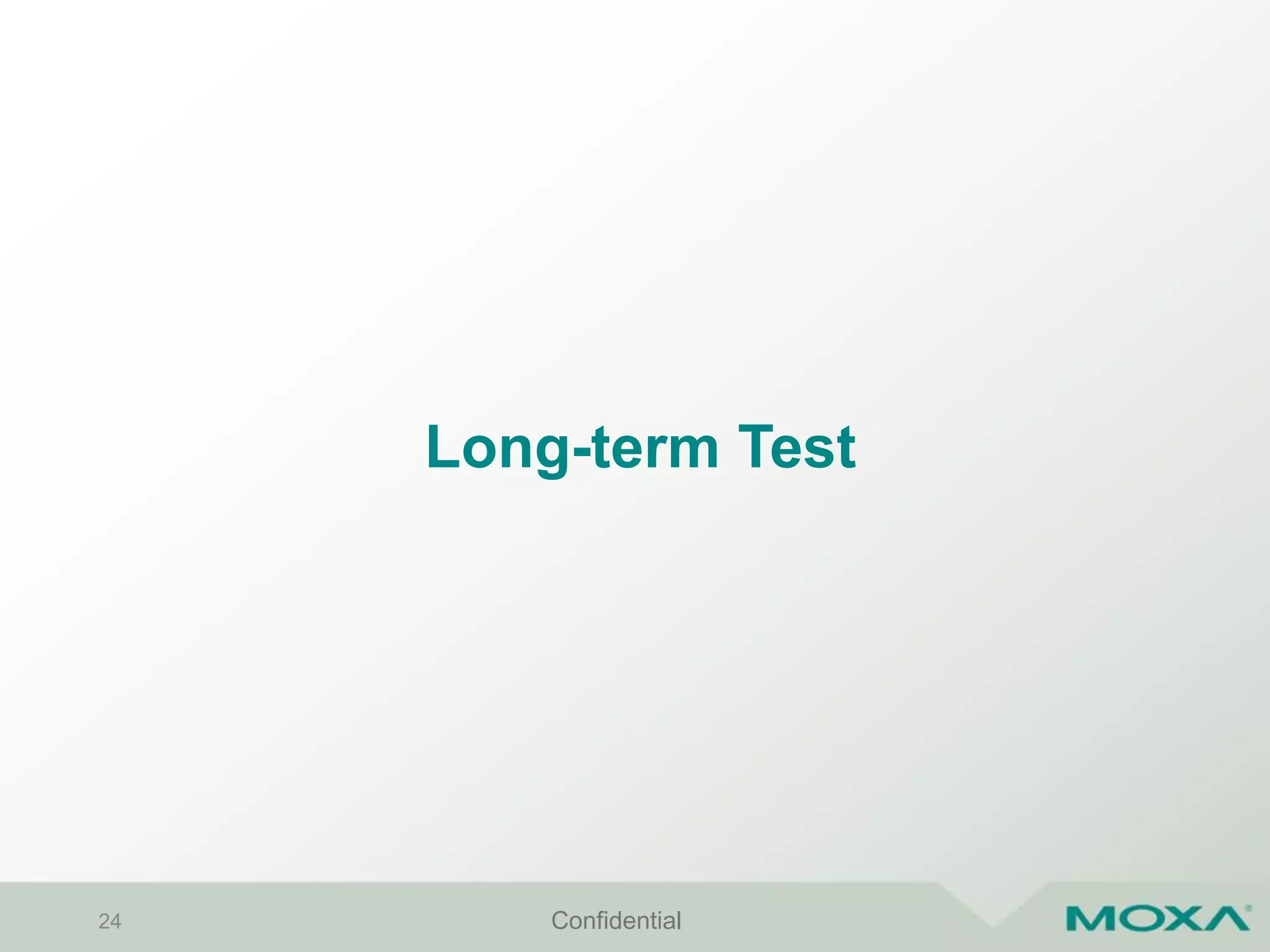 Long-term Test

24

Confidential

MOXA®